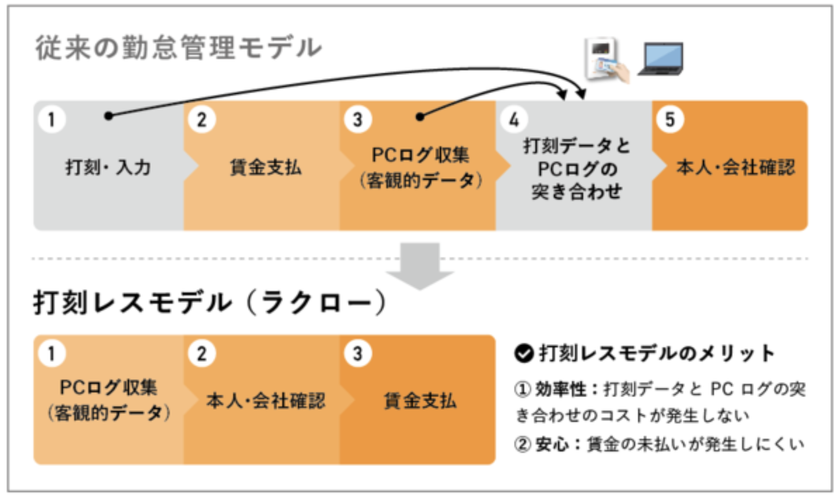 従来の勤怠管理モデル

1
打刻・入力

2
賃金支払

3
PCログ収集
(客観的データ)

4
打刻データと
PCログの
突き合わせ

5
本人・会社確認

打刻レスモデル（ラクロー）

1
PCログ収集
(客観的データ)

2
本人・会社確認

3
賃金支払

打刻レスモデルのメリット

① 効率性：打刻データと PC ログの突き合わせのコストが発生しない

② 安心：賃金の未払いが発生しにくい